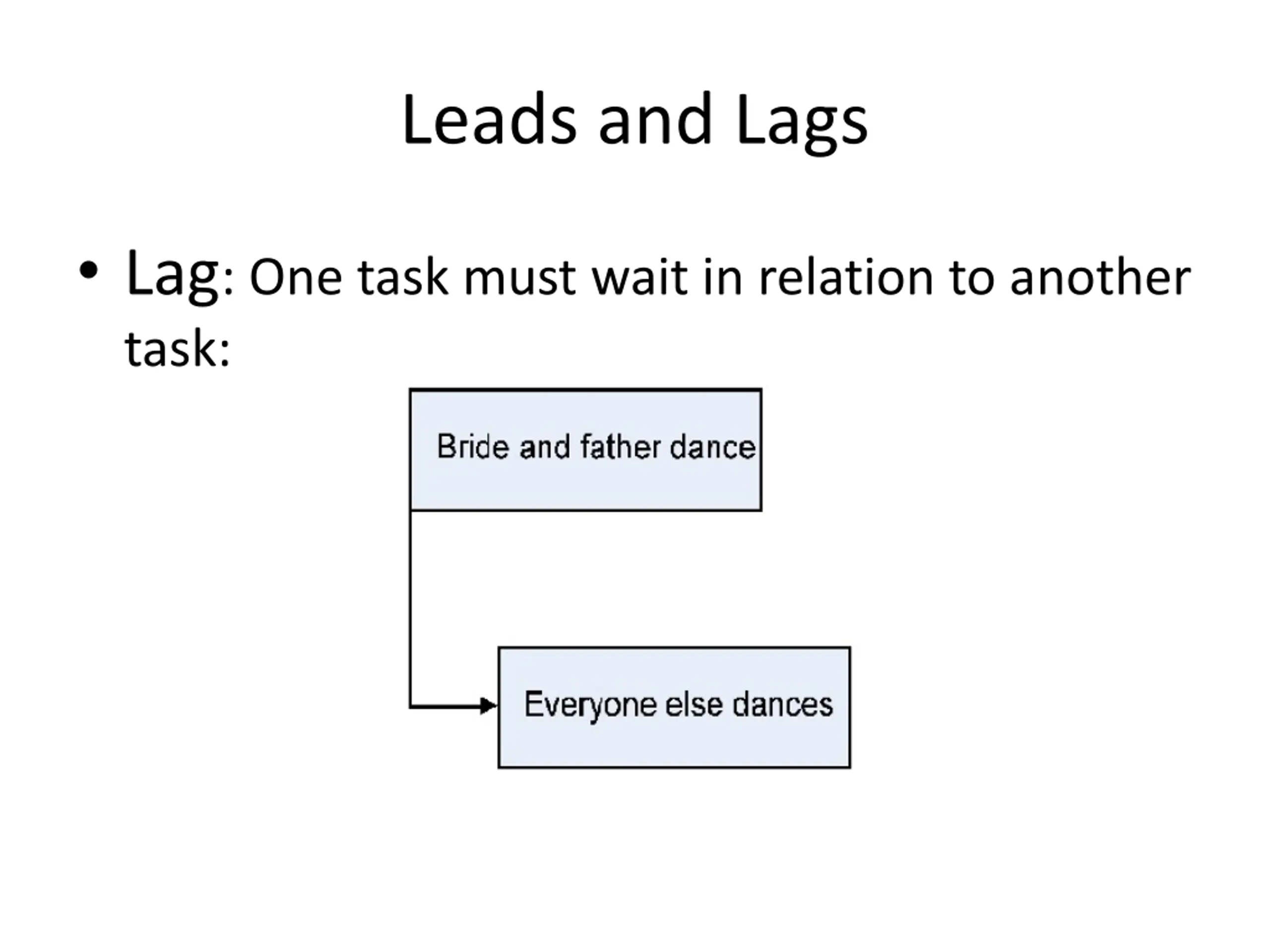 Leads and Lags

• Lag: One task must wait in relation to another task:

Bride and father dance

Everyone else dances